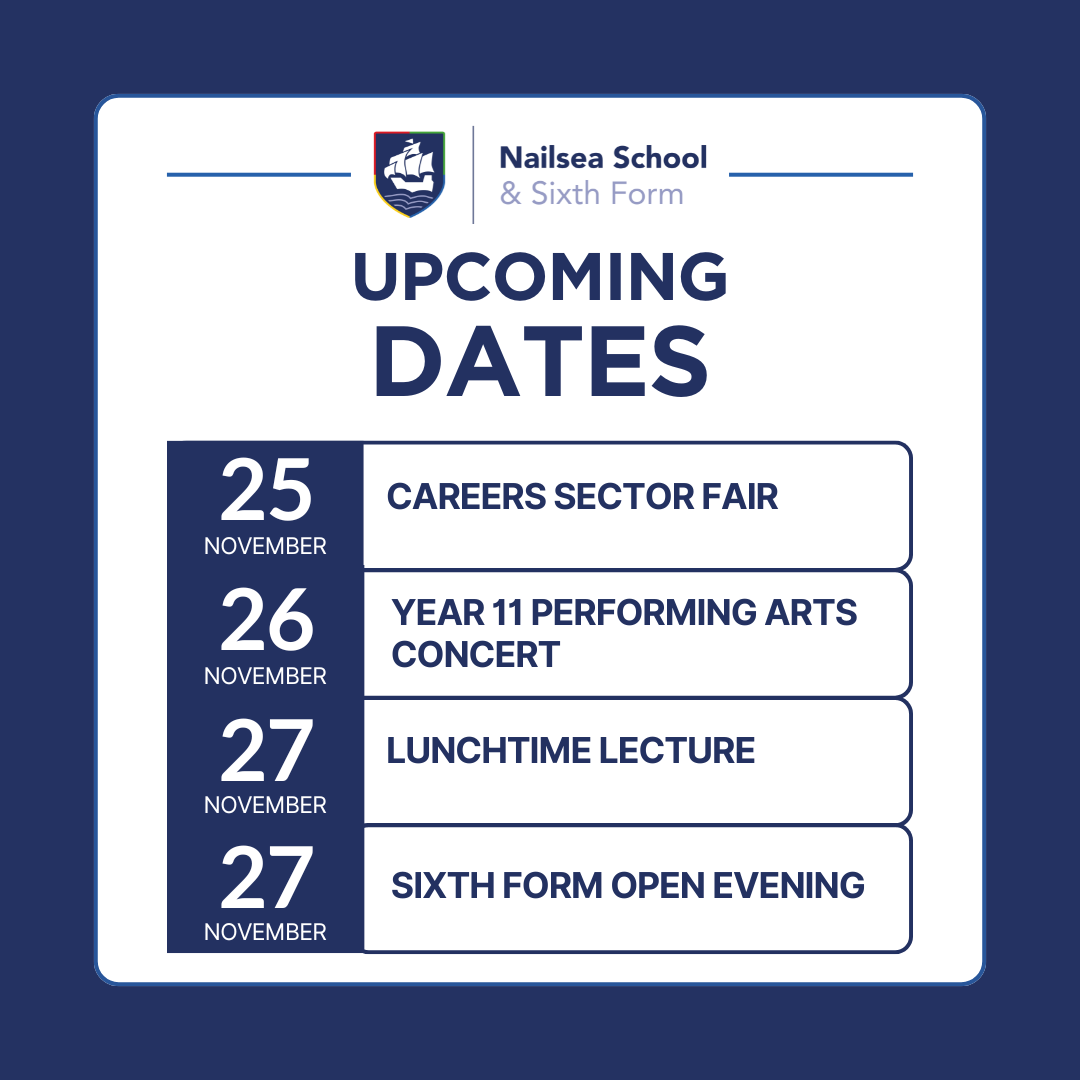 Nailsea School
& Sixth Form

UPCOMING DATES

25
NOVEMBER
CAREERS SECTOR FAIR

26
NOVEMBER
YEAR 11 PERFORMING ARTS CONCERT

27
NOVEMBER
LUNCHTIME LECTURE

27
NOVEMBER
SIXTH FORM OPEN EVENING